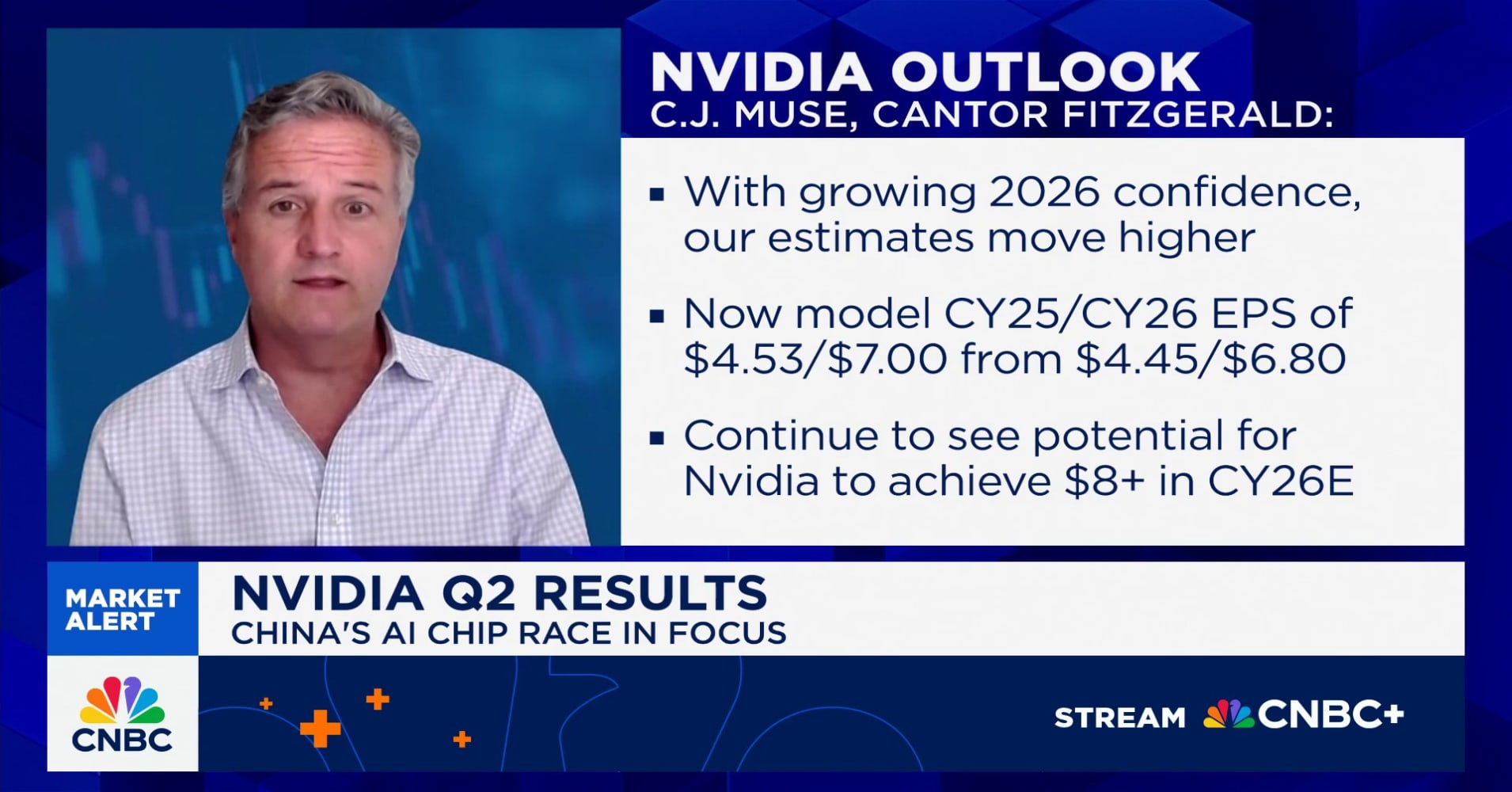 NVIDIA OUTLOOK
C.J. MUSE, CANTOR FITZGERALD:

▪ With growing 2026 confidence, our estimates move higher

▪ Now model CY25/CY26 EPS of \$4.53/\$7.00 from \$4.45/\$6.80

▪ Continue to see potential for Nvidia to achieve \$8+ in CY26E

MARKET ALERT

NVIDIA Q2 RESULTS
CHINA'S AI CHIP RACE IN FOCUS

CNBC

STREAM CNBC+